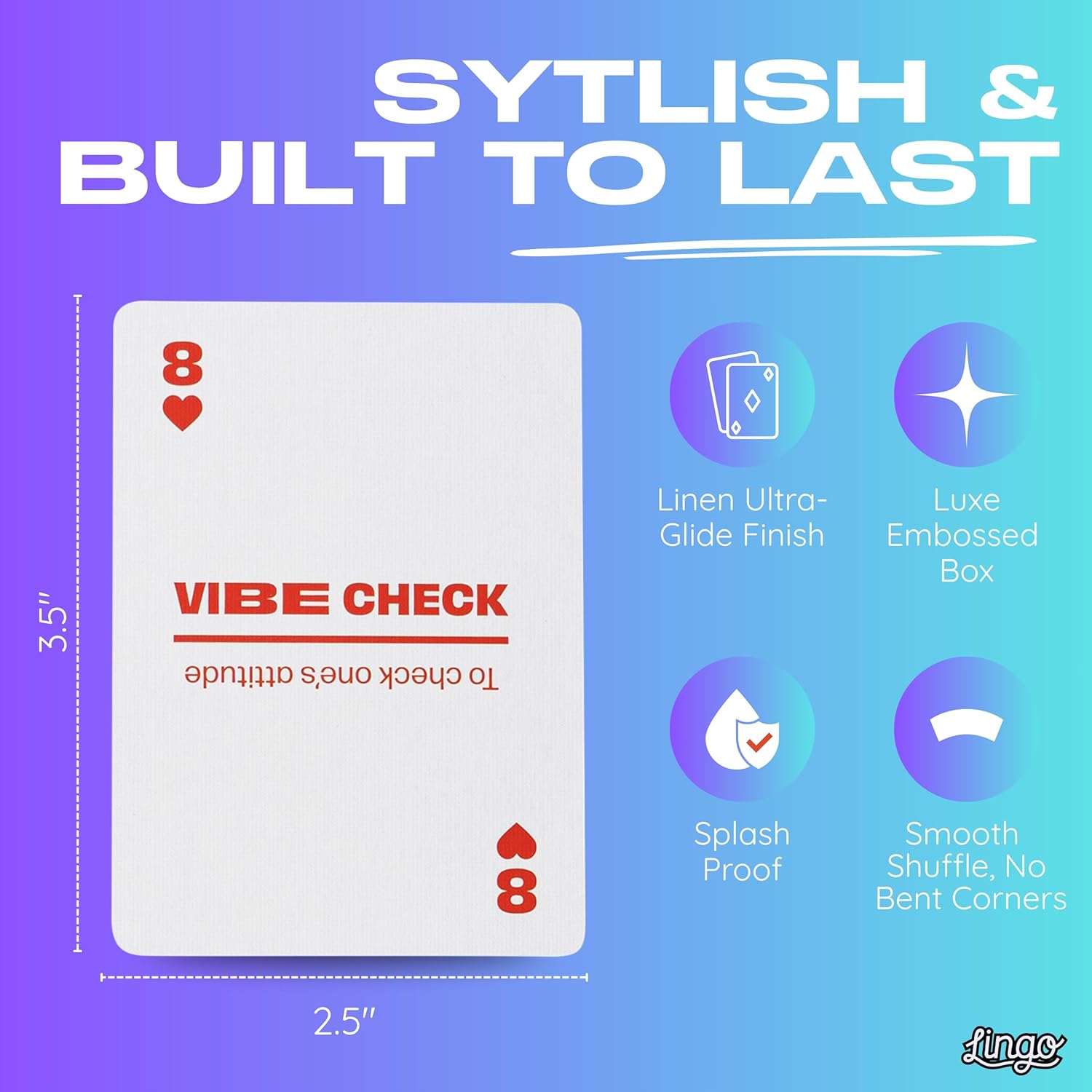 SYTLISH & BUILT TO LAST

3.5"

8

VIBE CHECK

To check one's attitude

8

2.5"

Linen Ultra-Glide Finish

Luxe Embossed Box

Splash Proof

Smooth Shuffle, No Bent Corners

Lingo